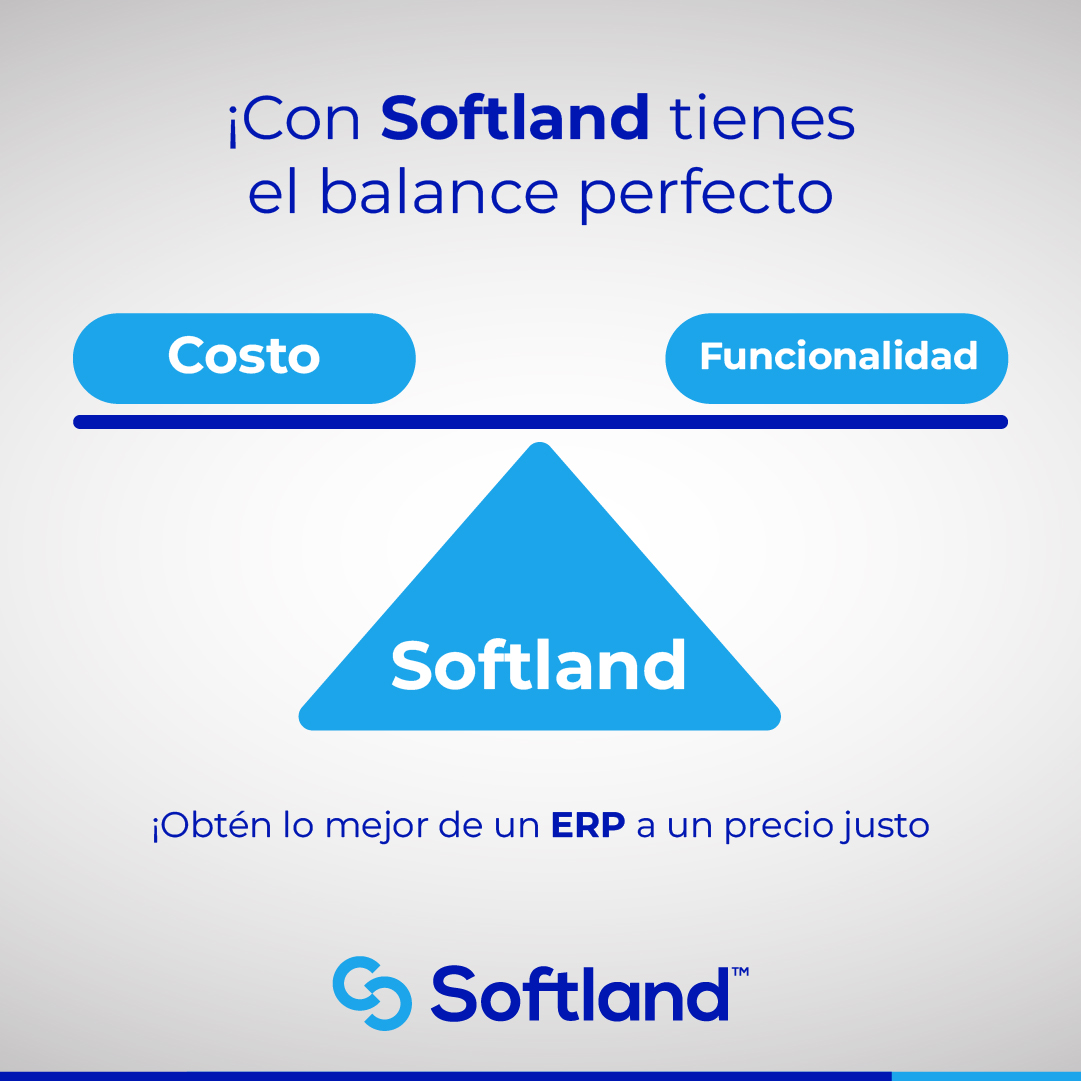 ¡Con Softland tienes el balance perfecto

Costo

Funcionalidad

Softland

¡Obtén lo mejor de un ERP a un precio justo

Softland™